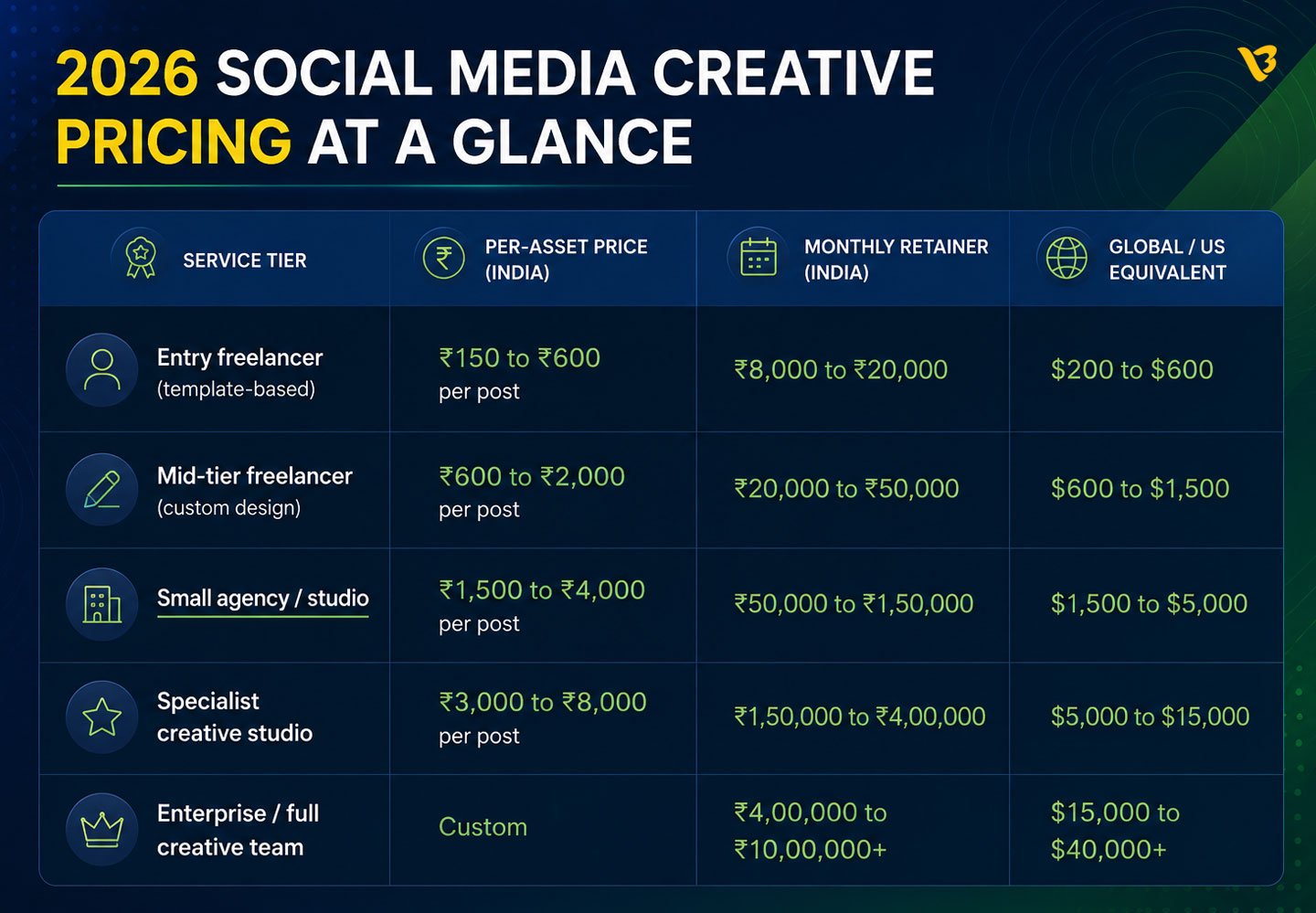 2026 SOCIAL MEDIA CREATIVE PRICING AT A GLANCE

| SERVICE TIER | PER-ASSET PRICE (INDIA) | MONTHLY RETAINER (INDIA) | GLOBAL / US EQUIVALENT |
|---|---|---|---|
| Entry freelancer (template-based) | ₹150 to ₹600 per post | ₹8,000 to ₹20,000 | \$200 to \$600 |
| Mid-tier freelancer (custom design) | ₹600 to ₹2,000 per post | ₹20,000 to ₹50,000 | \$600 to \$1,500 |
| Small agency / studio | ₹1,500 to ₹4,000 per post | ₹50,000 to ₹1,50,000 | \$1,500 to \$5,000 |
| Specialist creative studio | ₹3,000 to ₹8,000 per post | ₹1,50,000 to ₹4,00,000 | \$5,000 to \$15,000 |
| Enterprise / full creative team | Custom | ₹4,00,000 to ₹10,00,000+ | \$15,000 to \$40,000+ |